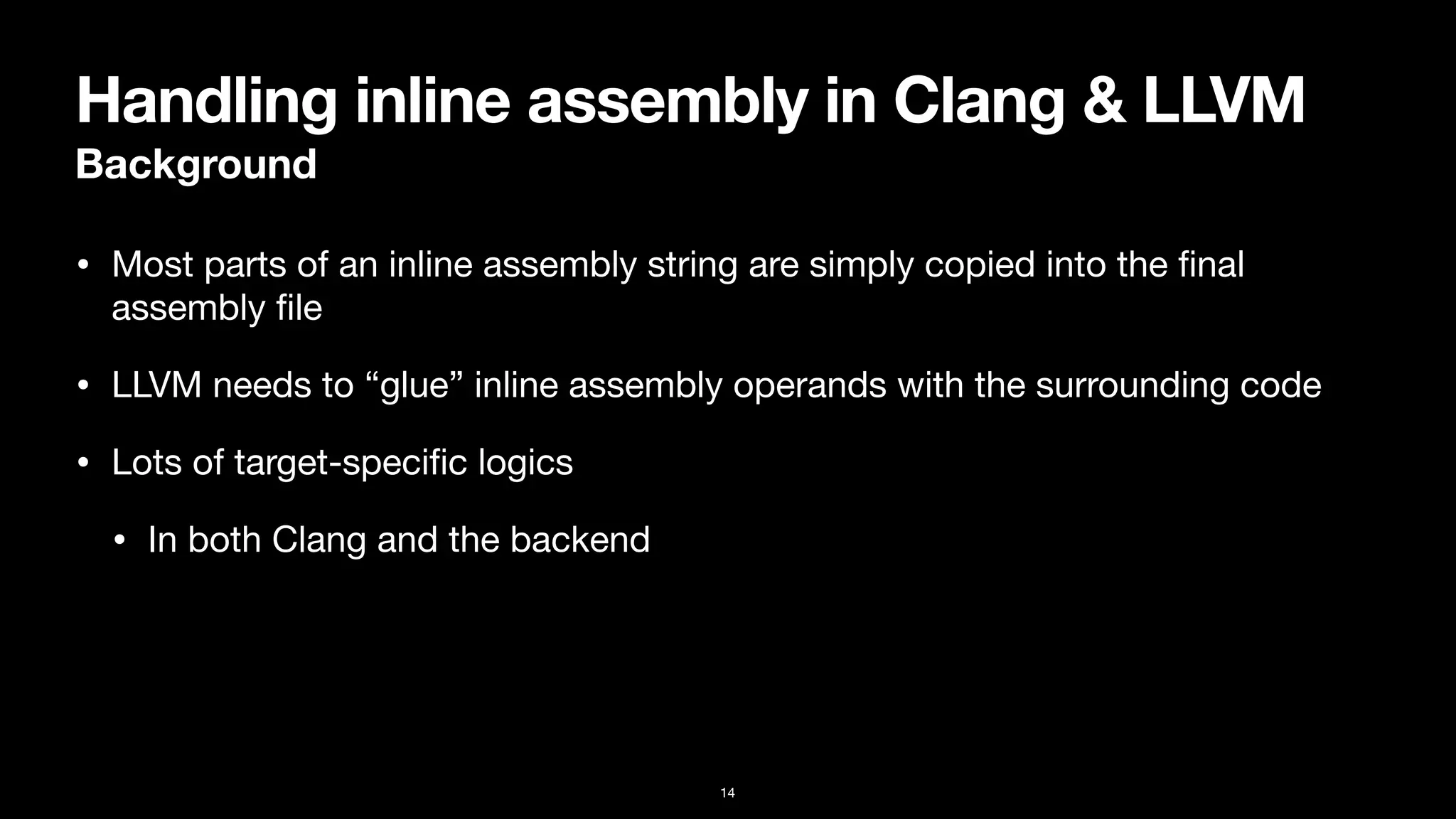 Handling inline assembly in Clang & LLVM
Background

• Most parts of an inline assembly string are simply copied into the final assembly file

• LLVM needs to “glue” inline assembly operands with the surrounding code

• Lots of target-specific logics

• In both Clang and the backend

14